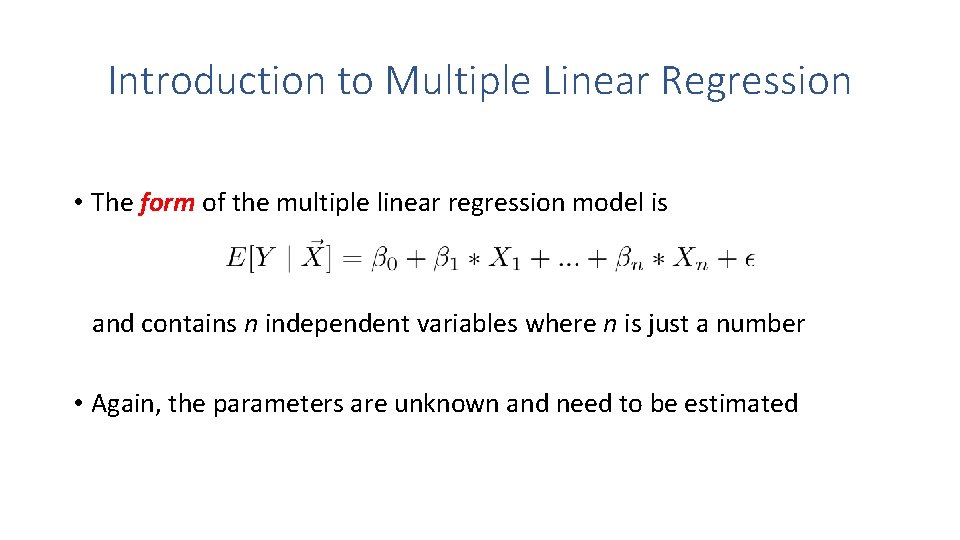 Introduction to Multiple Linear Regression

• The form of the multiple linear regression model is

$E[Y \mid \vec{X}] = \beta_0 + \beta_1 * X_1 + ... + \beta_n * X_n + \epsilon$

and contains n independent variables where n is just a number

• Again, the parameters are unknown and need to be estimated